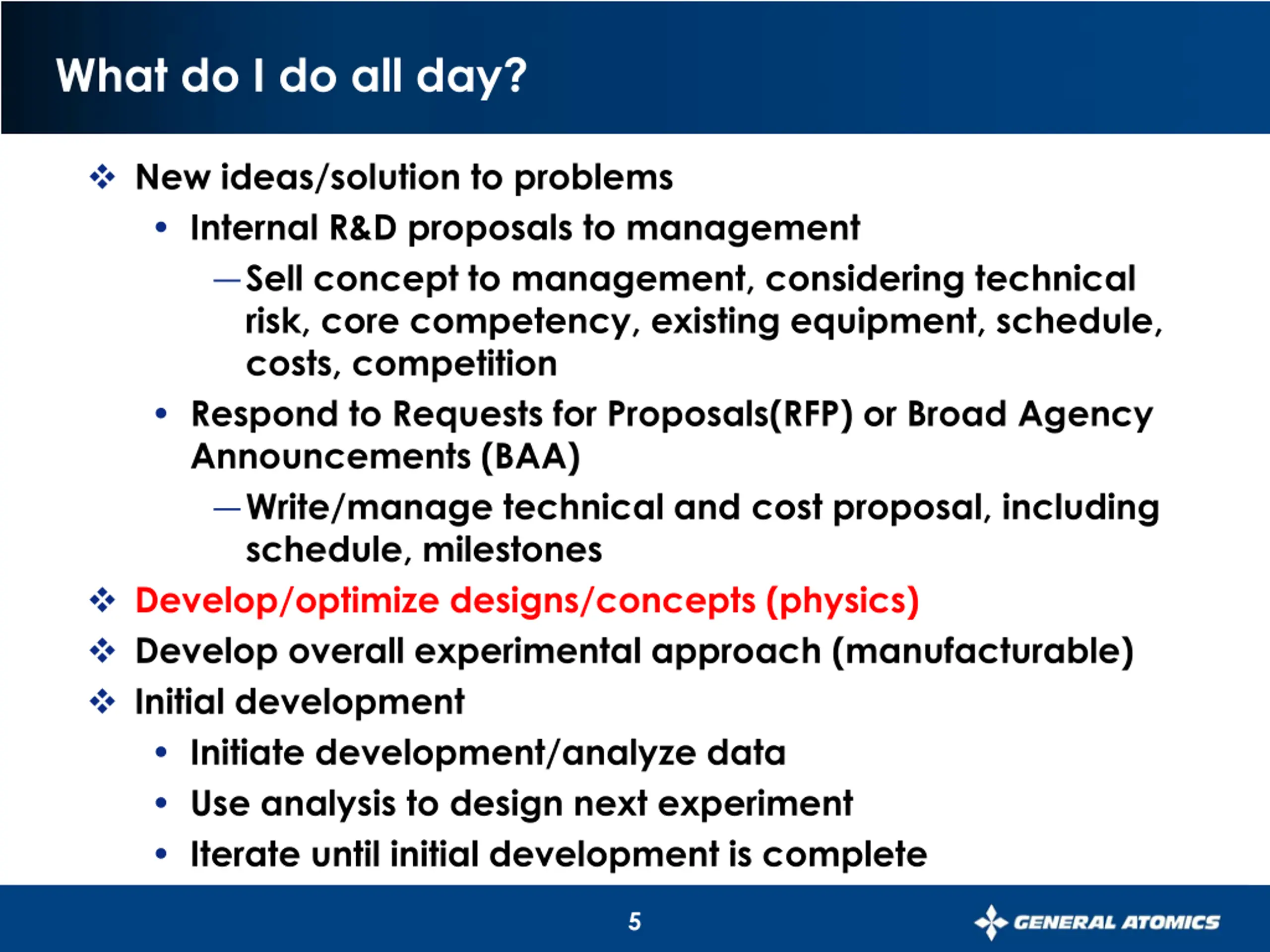 What do I do all day?

❖ New ideas/solution to problems

• Internal R&D proposals to management

— Sell concept to management, considering technical risk, core competency, existing equipment, schedule, costs, competition

• Respond to Requests for Proposals(RFP) or Broad Agency Announcements (BAA)

— Write/manage technical and cost proposal, including schedule, milestones

❖ Develop/optimize designs/concepts (physics)

❖ Develop overall experimental approach (manufacturable)

❖ Initial development

• Initiate development/analyze data

• Use analysis to design next experiment

• Iterate until initial development is complete

5

GENERAL ATOMICS